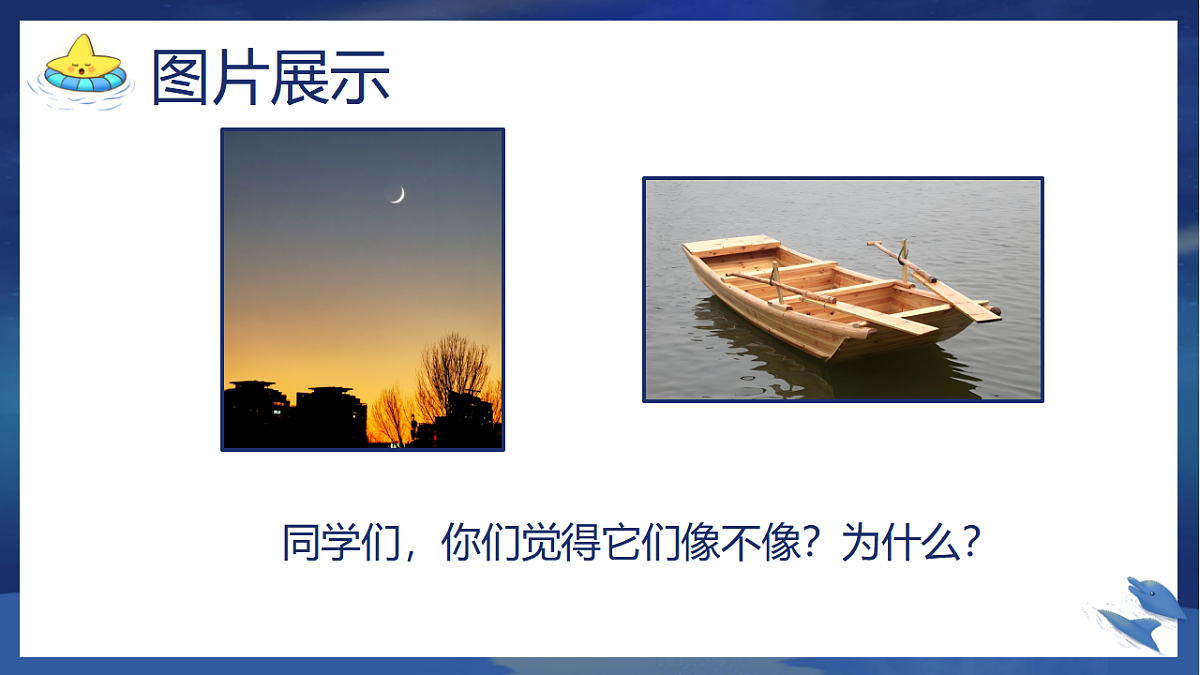 图片展示

同学们，你们觉得它们像不像？为什么？